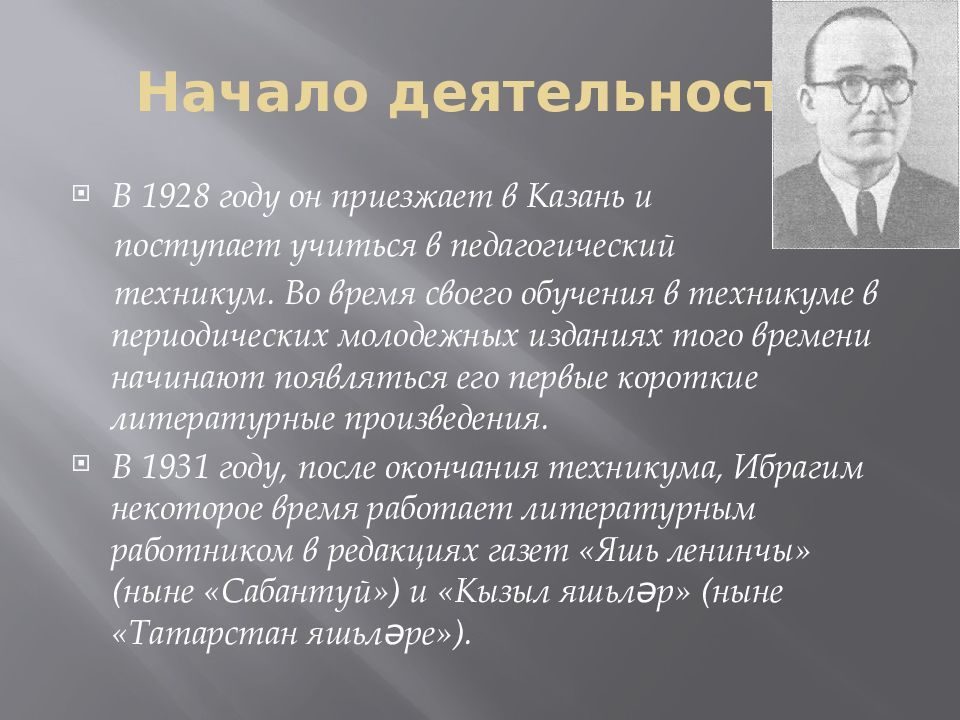 Начало деятельност

В 1928 году он приезжает в Казань и поступает учиться в педагогический техникум. Во время своего обучения в техникуме в периодических молодежных изданиях того времени начинают появляться его первые короткие литературные произведения.

В 1931 году, после окончания техникума, Ибрагим некоторое время работает литературным работником в редакциях газет «Яшь ленинчы» (ныне «Сабантуй») и «Кызыл яшьләр» (ныне «Татарстан яшьләре»).